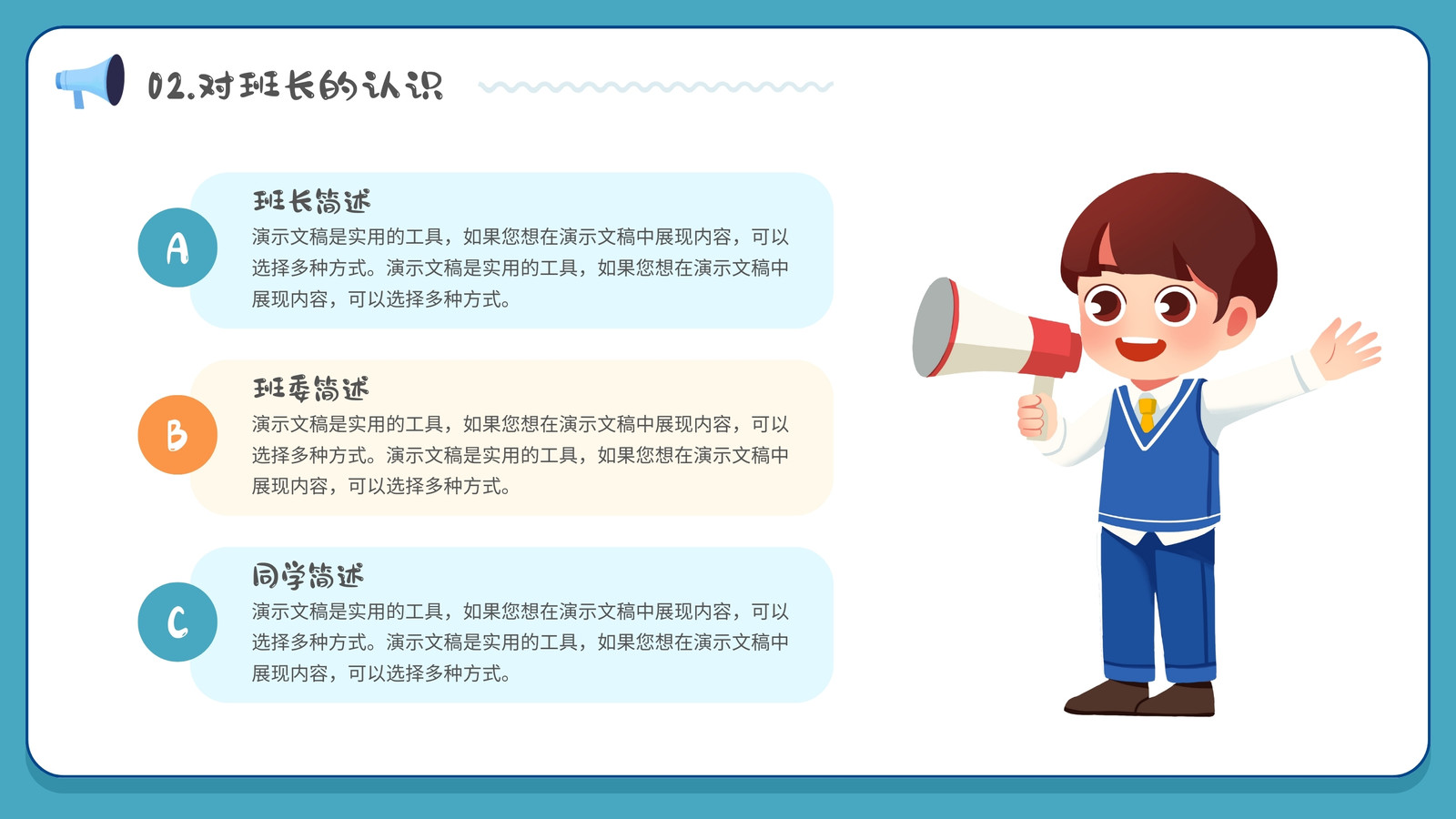 02.对班长的认识

A

班长简述

演示文稿是实用的工具，如果您想在演示文稿中展现内容，可以选择多种方式。演示文稿是实用的工具，如果您想在演示文稿中展现内容，可以选择多种方式。

B

班委简述

演示文稿是实用的工具，如果您想在演示文稿中展现内容，可以选择多种方式。演示文稿是实用的工具，如果您想在演示文稿中展现内容，可以选择多种方式。

C

同学简述

演示文稿是实用的工具，如果您想在演示文稿中展现内容，可以选择多种方式。演示文稿是实用的工具，如果您想在演示文稿中展现内容，可以选择多种方式。